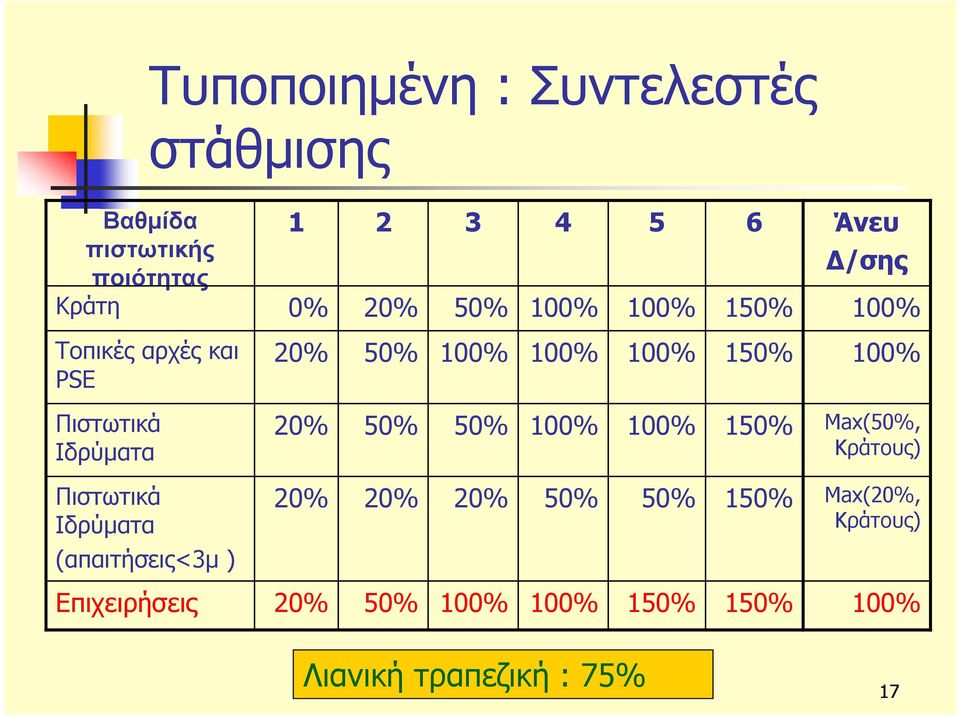 Τυποποιημένη : Συντελεστές στάθμισης

| Βαθμίδα πιστωτικής ποιότητας | 1 | 2 | 3 | 4 | 5 | 6 | Άνευ Δ/σης |
|---|---|---|---|---|---|---|---|
| Κράτη | 0% | 20% | 50% | 100% | 100% | 150% | 100% |
| Τοπικές αρχές και PSE | 20% | 50% | 100% | 100% | 100% | 150% | 100% |
| Πιστωτικά Ιδρύματα | 20% | 50% | 50% | 100% | 100% | 150% | Max(50%, Κράτους) |
| Πιστωτικά Ιδρύματα (απαιτήσεις<3μ ) | 20% | 20% | 20% | 50% | 50% | 150% | Max(20%, Κράτους) |
| Επιχειρήσεις | 20% | 50% | 100% | 100% | 150% | 150% | 100% |

Λιανική τραπεζική : 75%

17